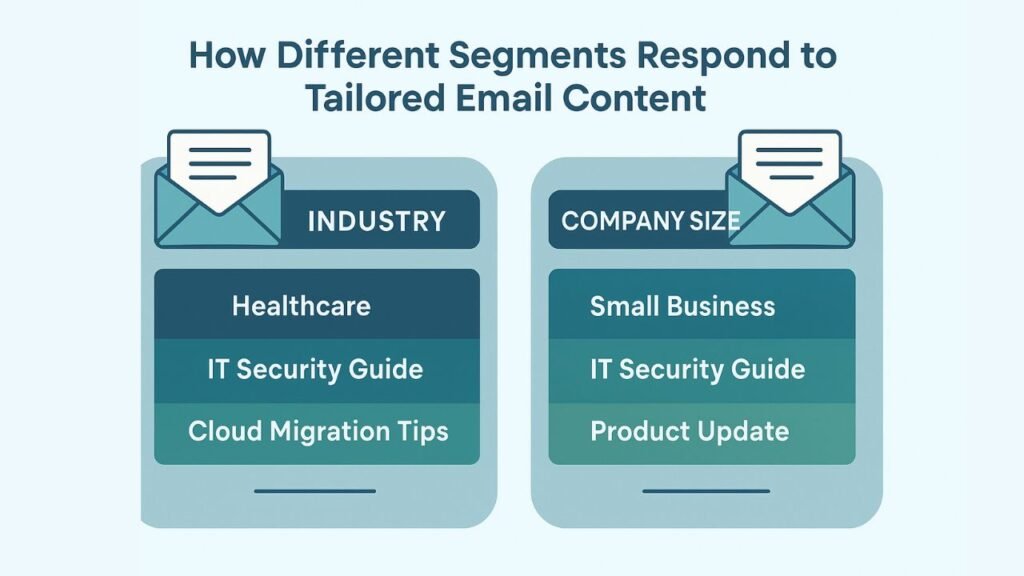 How Different Segments Respond to Tailored Email Content

INDUSTRY

Healthcare

IT Security Guide

Cloud Migration Tips

COMPANY SIZE

Small Business

IT Security Guide

Product Update